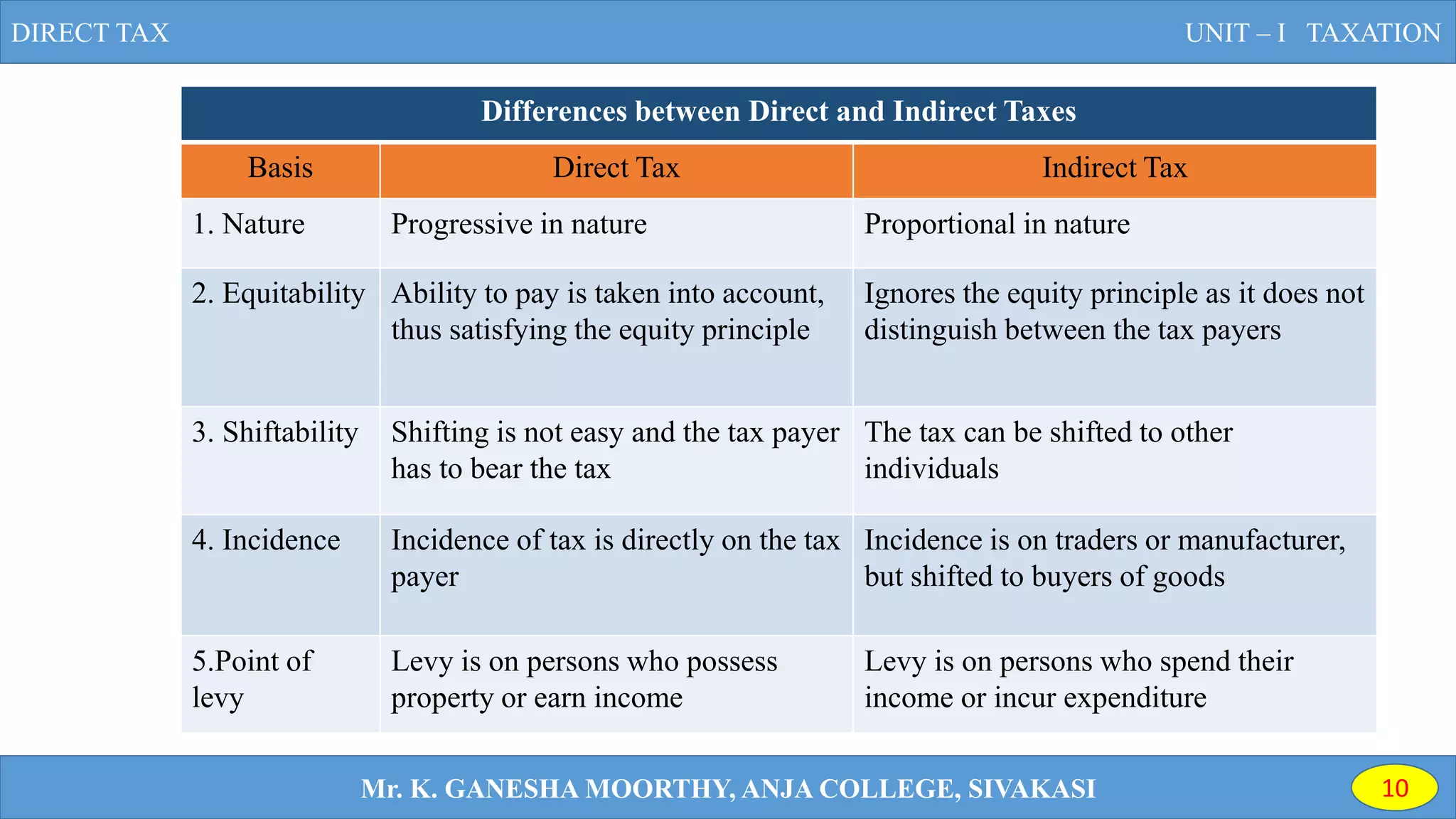 DIRECT TAX

UNIT – I TAXATION

Differences between Direct and Indirect Taxes

| Basis | Direct Tax | Indirect Tax |
|---|---|---|
| 1. Nature | Progressive in nature | Proportional in nature |
| 2. Equitability | Ability to pay is taken into account, thus satisfying the equity principle | Ignores the equity principle as it does not distinguish between the tax payers |
| 3. Shiftability | Shifting is not easy and the tax payer has to bear the tax | The tax can be shifted to other individuals |
| 4. Incidence | Incidence of tax is directly on the tax payer | Incidence is on traders or manufacturer, but shifted to buyers of goods |
| 5.Point of levy | Levy is on persons who possess property or earn income | Levy is on persons who spend their income or incur expenditure |

Mr. K. GANESHA MOORTHY, ANJA COLLEGE, SIVAKASI

10